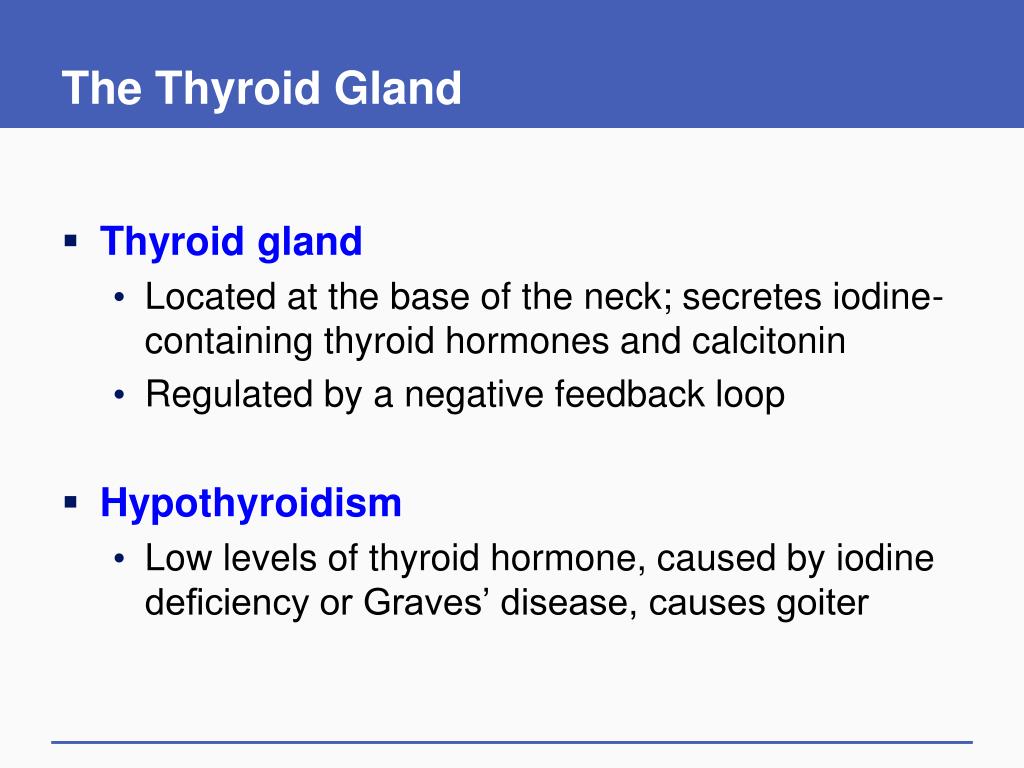 The Thyroid Gland

▪ Thyroid gland

• Located at the base of the neck; secretes iodine-containing thyroid hormones and calcitonin

• Regulated by a negative feedback loop

▪ Hypothyroidism

• Low levels of thyroid hormone, caused by iodine deficiency or Graves’ disease, causes goiter